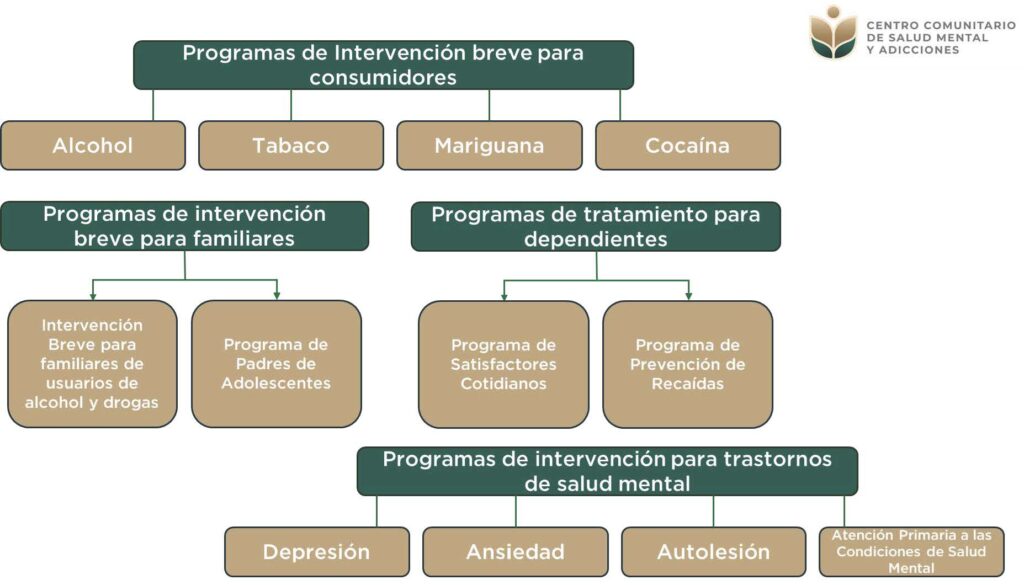 CENTRO COMUNITARIO DE SALUD MENTAL Y ADICCIONES

Programas de Intervención breve para consumidores

Alcohol

Tabaco

Mariguana

Cocaína

Programas de intervención breve para familiares

Intervención Breve para familiares de usuarios de alcohol y drogas

Programa de Padres de Adolescentes

Programas de tratamiento para dependientes

Programa de Satisfactores Cotidianos

Programa de Prevención de Recaídas

Programas de intervención para trastornos de salud mental

Depresión

Ansiedad

Autolesión

Atención Primaria a las Condiciones de Salud Mental